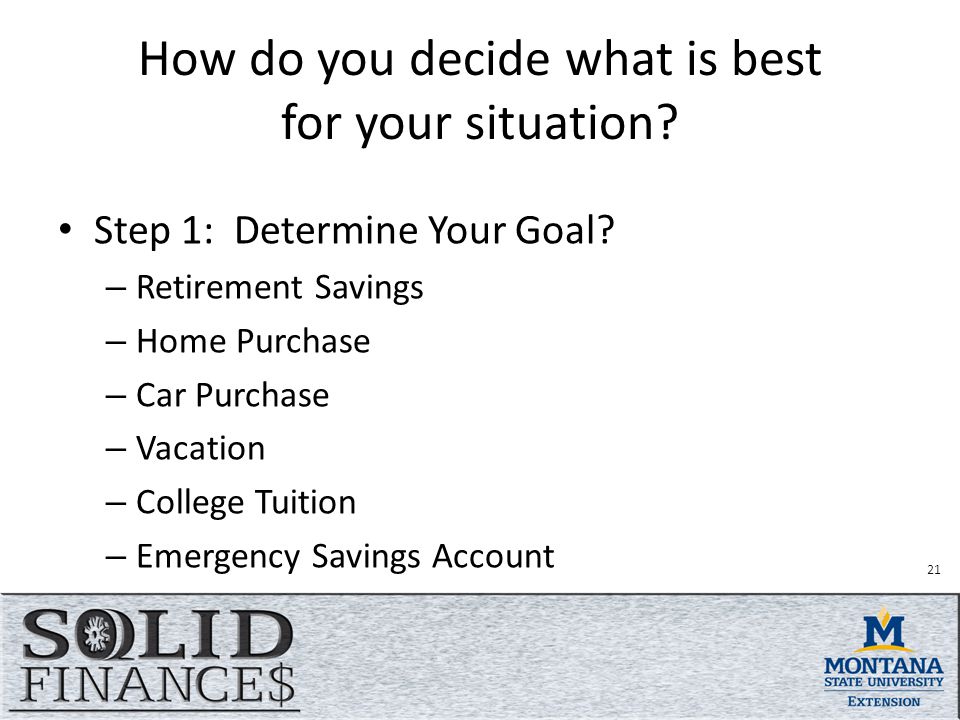 How do you decide what is best for your situation?

• Step 1: Determine Your Goal?
– Retirement Savings
– Home Purchase
– Car Purchase
– Vacation
– College Tuition
– Emergency Savings Account

21

SOLID FINANCE$

M
MONTANA STATE UNIVERSITY
EXTENSION